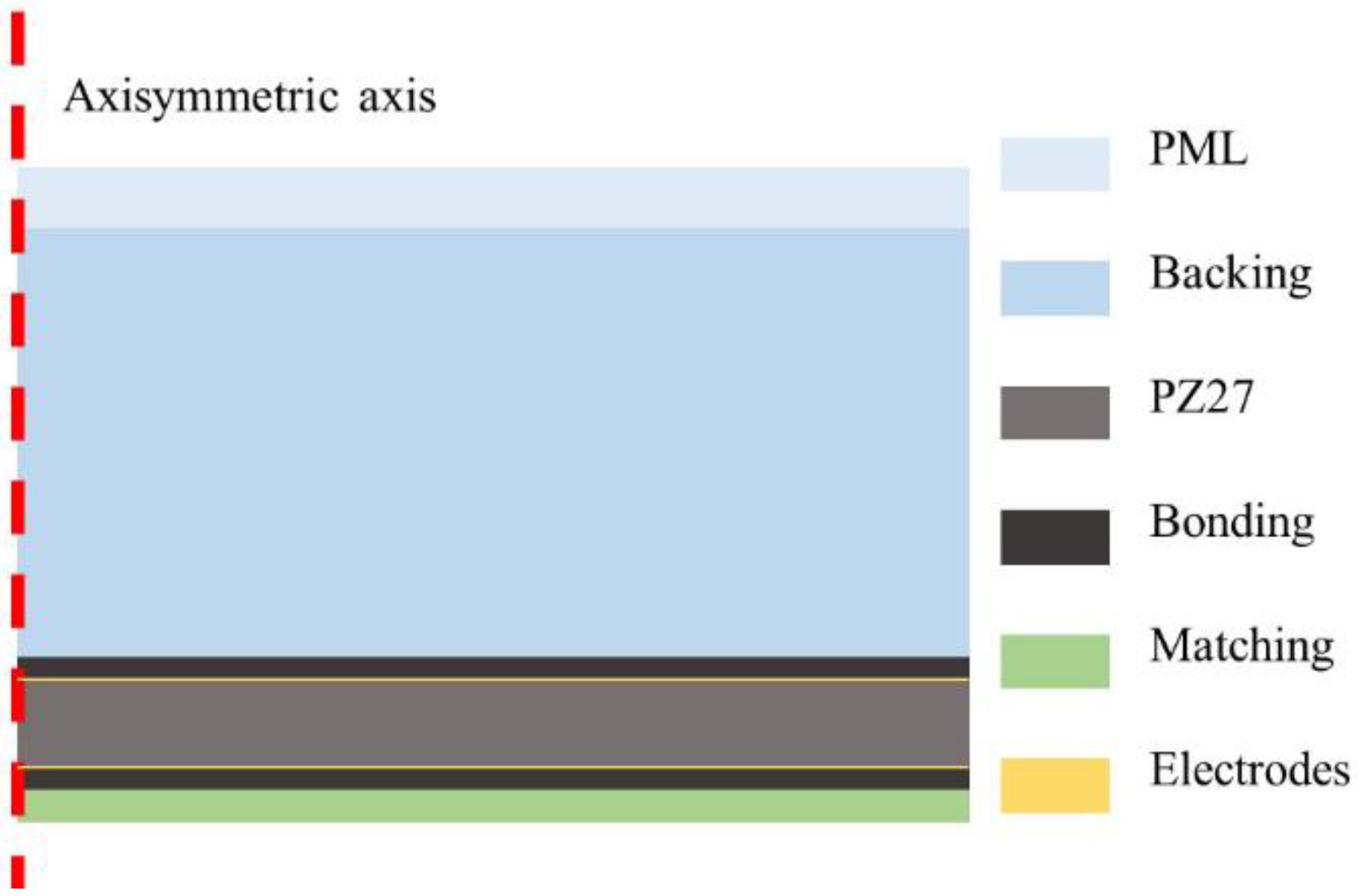 Axisymmetric axis

PML

Backing

PZ27

Bonding

Matching

Electrodes